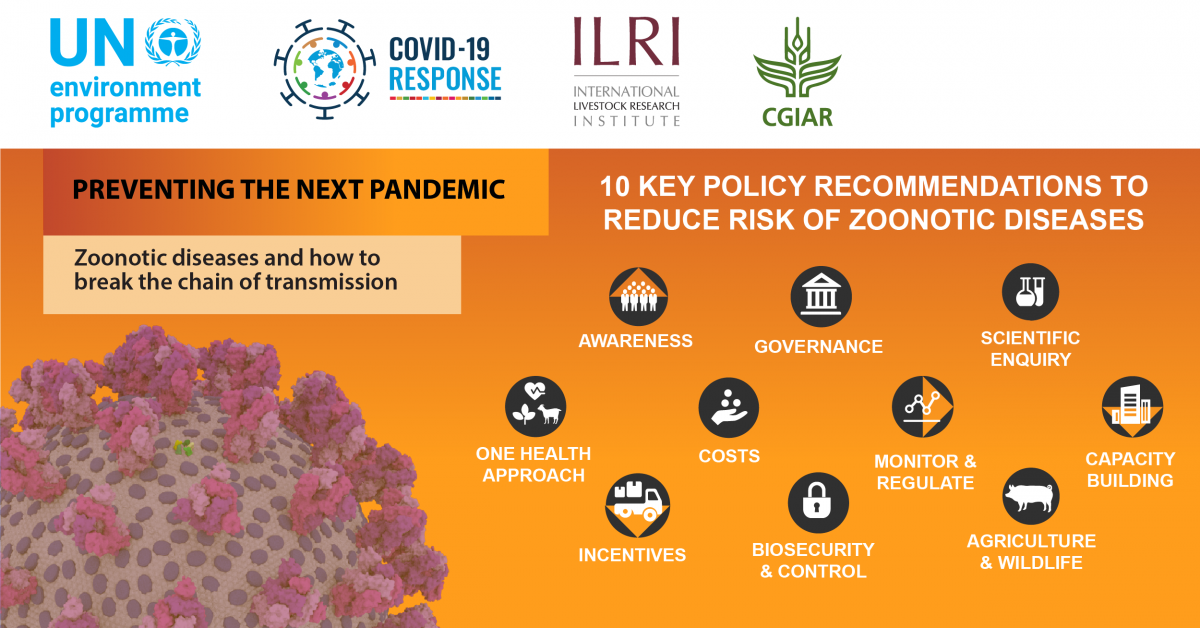 UN environment programme

COVID-19 RESPONSE

ILRI
INTERNATIONAL LIVESTOCK RESEARCH INSTITUTE

CGIAR

PREVENTING THE NEXT PANDEMIC

Zoonotic diseases and how to break the chain of transmission

10 KEY POLICY RECOMMENDATIONS TO REDUCE RISK OF ZOONOTIC DISEASES

AWARENESS

GOVERNANCE

SCIENTIFIC ENQUIRY

ONE HEALTH APPROACH

COSTS

MONITOR & REGULATE

CAPACITY BUILDING

INCENTIVES

BIOSECURITY & CONTROL

AGRICULTURE & WILDLIFE